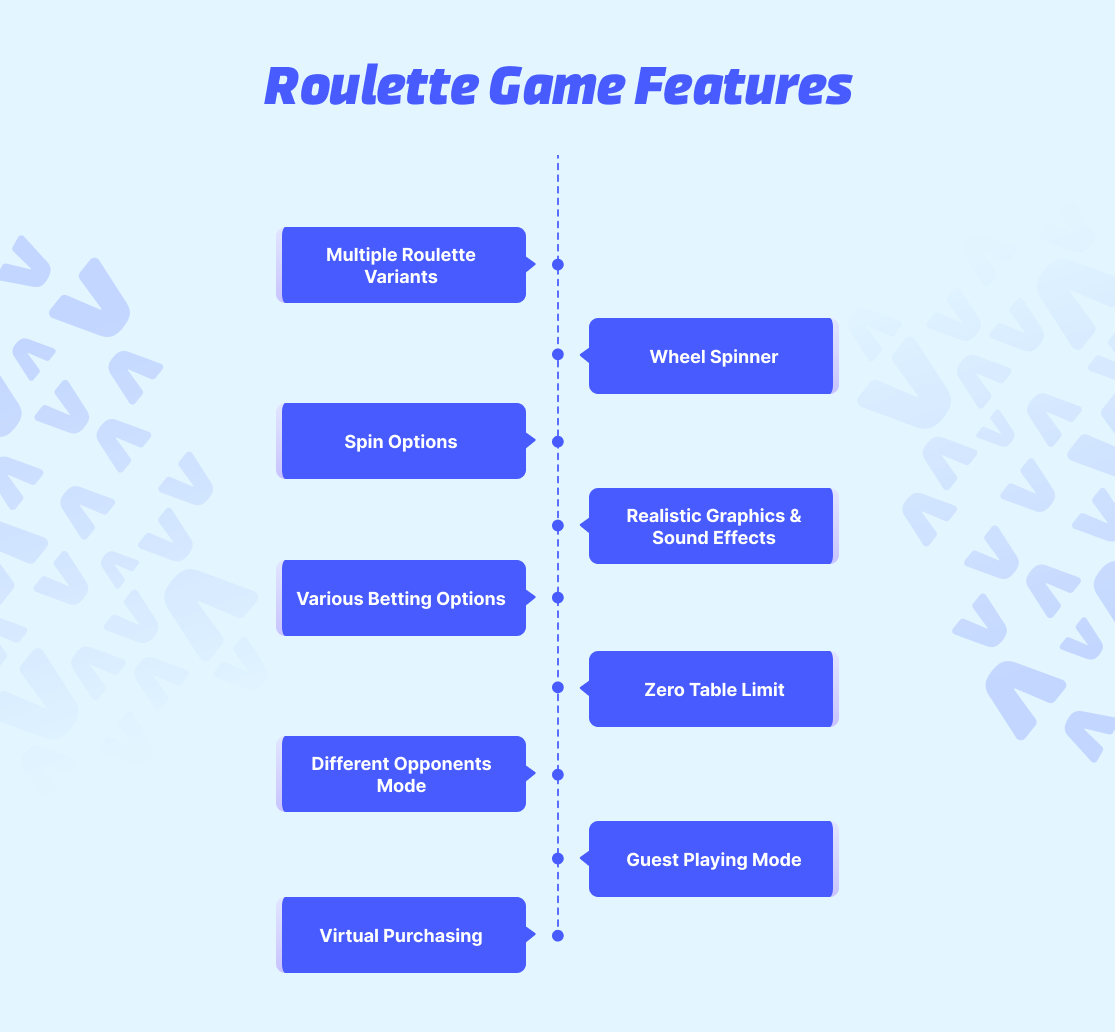 Roulette Game Features

Multiple Roulette Variants

Wheel Spinner

Spin Options

Realistic Graphics & Sound Effects

Various Betting Options

Zero Table Limit

Different Opponents Mode

Guest Playing Mode

Virtual Purchasing